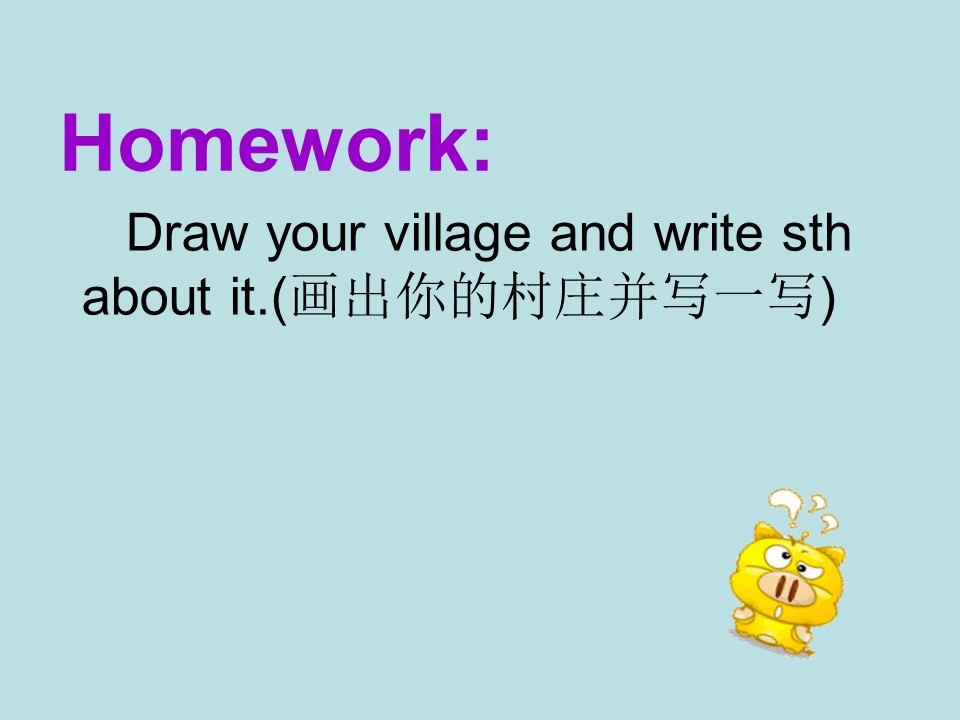 Homework:

Draw your village and write sth about it.(画出你的村庄并写一写)